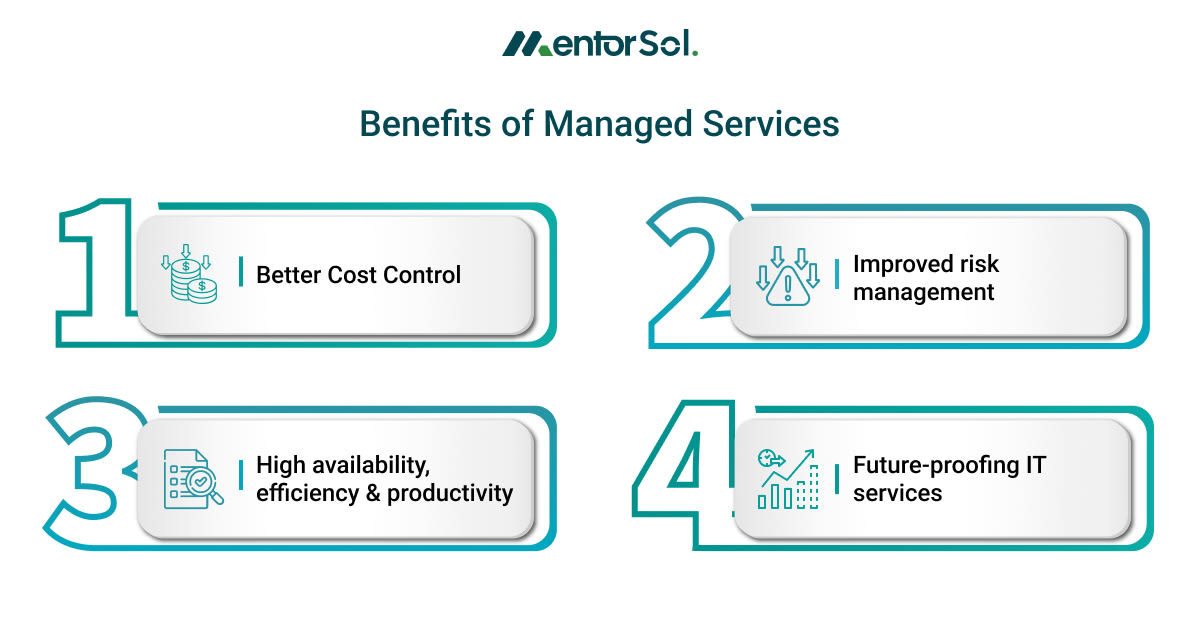 MentorSol.

Benefits of Managed Services

1

Better Cost Control

2

Improved risk management

3

High availability, efficiency & productivity

4

Future-proofing IT services